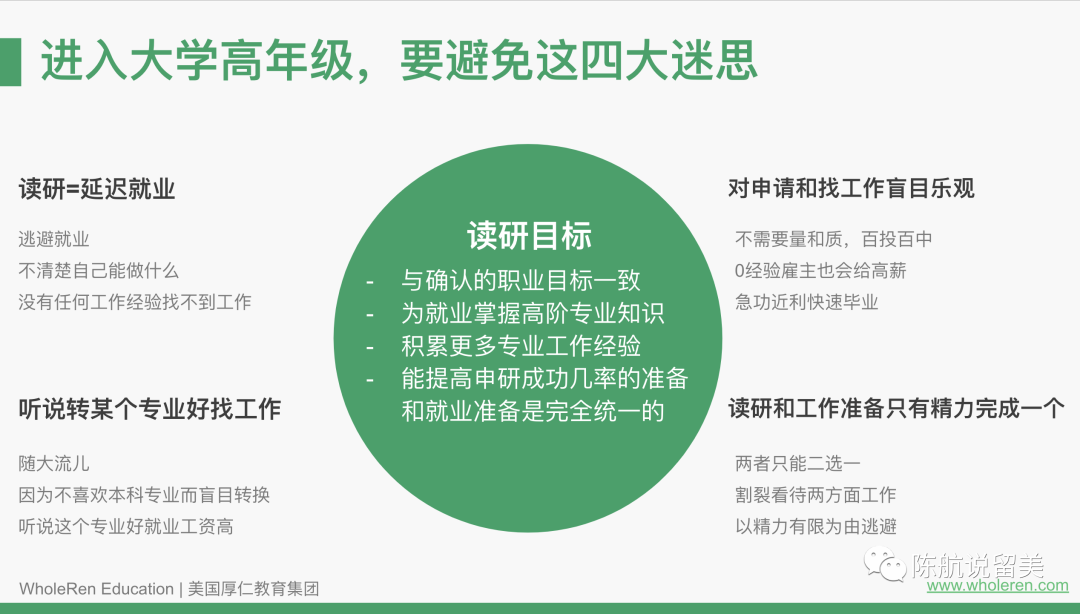 进入大学高年级，要避免这四大迷思

读研=延迟就业

逃避就业
不清楚自己能做什么
没有任何工作经验找不到工作

听说转某个专业好找工作

随大流儿
因为不喜欢本科专业而盲目转换
听说这个专业好就业工资高

读研目标

- 与确认的职业目标一致
- 为就业掌握高阶专业知识
- 积累更多专业工作经验
- 能提高申研成功几率的准备和就业准备是完全统一的

对申请和找工作盲目乐观

不需要量和质，百投百中
0经验雇主也会给高薪
急功近利快速毕业

读研和工作准备只有精力完成一个

两者只能二选一
割裂看待两方面工作
以精力有限为由逃避

WholeRen Education | 美国厚仁教育集团

陈航说留美
www.wholeren.com